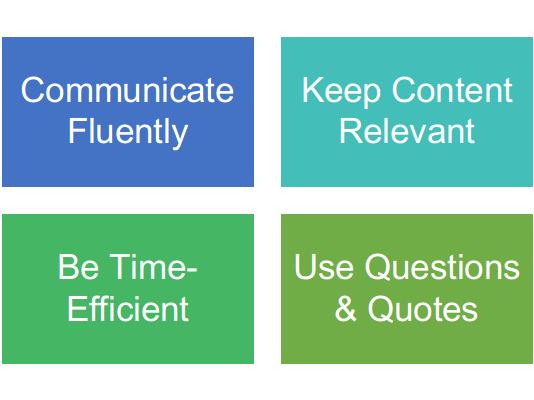 Communicate Fluently

Keep Content Relevant

Be Time-Efficient

Use Questions & Quotes